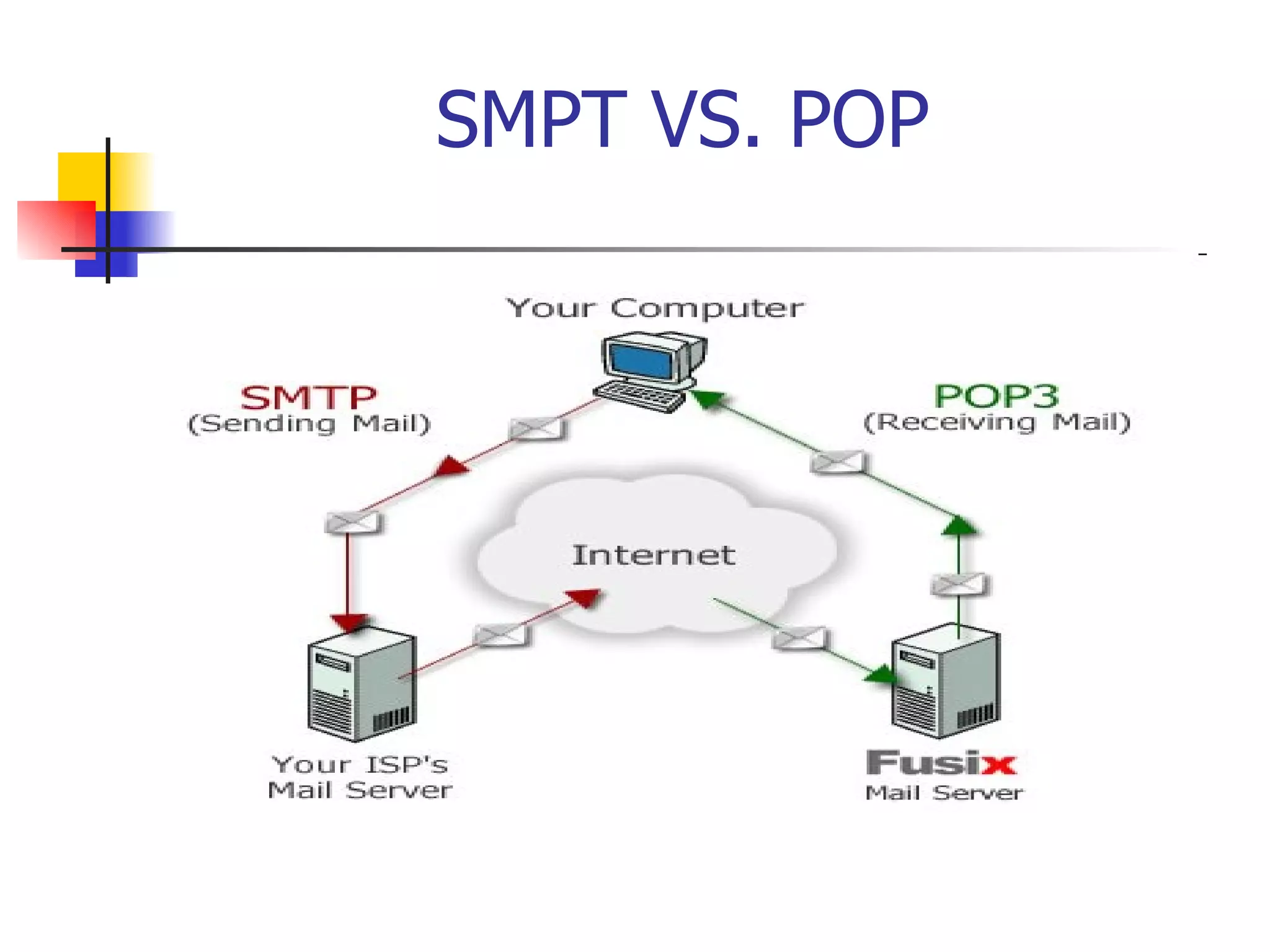 SMPT VS. POP

Your Computer

SMTP
(Sending Mail)

POP3
(Receiving Mail)

Internet

Your ISP's
Mail Server

Fusix
Mail Server